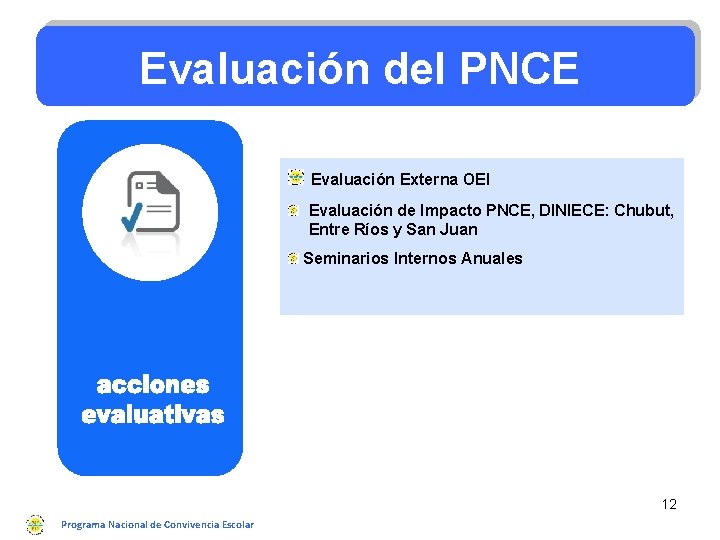 Evaluación del PNCE

acciones evaluativas

Evaluación Externa OEI

Evaluación de Impacto PNCE, DINIECE: Chubut, Entre Ríos y San Juan

Seminarios Internos Anuales

12

Programa Nacional de Convivencia Escolar